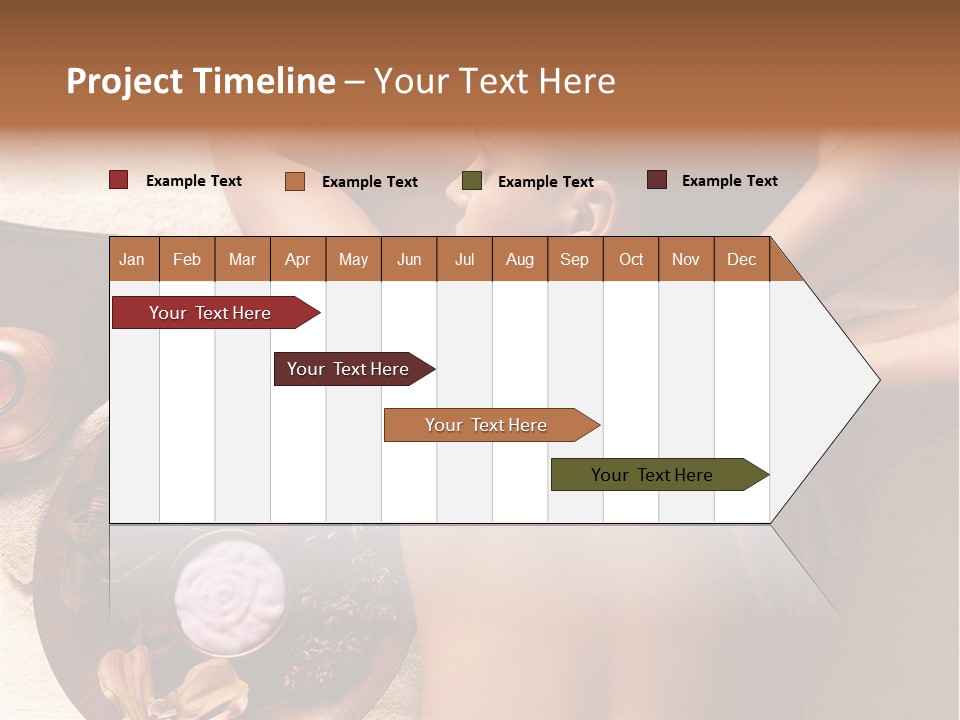 Project Timeline – Your Text Here

Example Text
Example Text
Example Text
Example Text

| Jan | Feb | Mar | Apr | May | Jun | Jul | Aug | Sep | Oct | Nov | Dec |
|---|---|---|---|---|---|---|---|---|---|---|---|

Your Text Here
Your Text Here
Your Text Here
Your Text Here